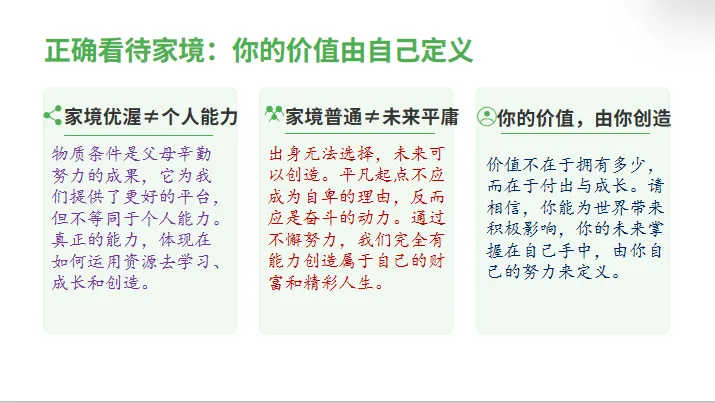 正确看待家境：你的价值由自己定义

家境优渥≠个人能力

物质条件是父母辛勤努力的成果，它为我们提供了更好的平台，但不等同于个人能力。真正的能力，体现在如何运用资源去学习、成长和创造。

家境普通≠未来平庸

出身无法选择，未来可以创造。平凡起点不应成为自卑的理由，反而应是奋斗的动力。通过不懈努力，我们完全有能力创造属于自己的财富和精彩人生。

你的价值，由你创造

价值不在于拥有多少，而在于付出与成长。请相信，你能为世界带来积极影响，你的未来掌握在自己手中，由你自己的努力来定义。